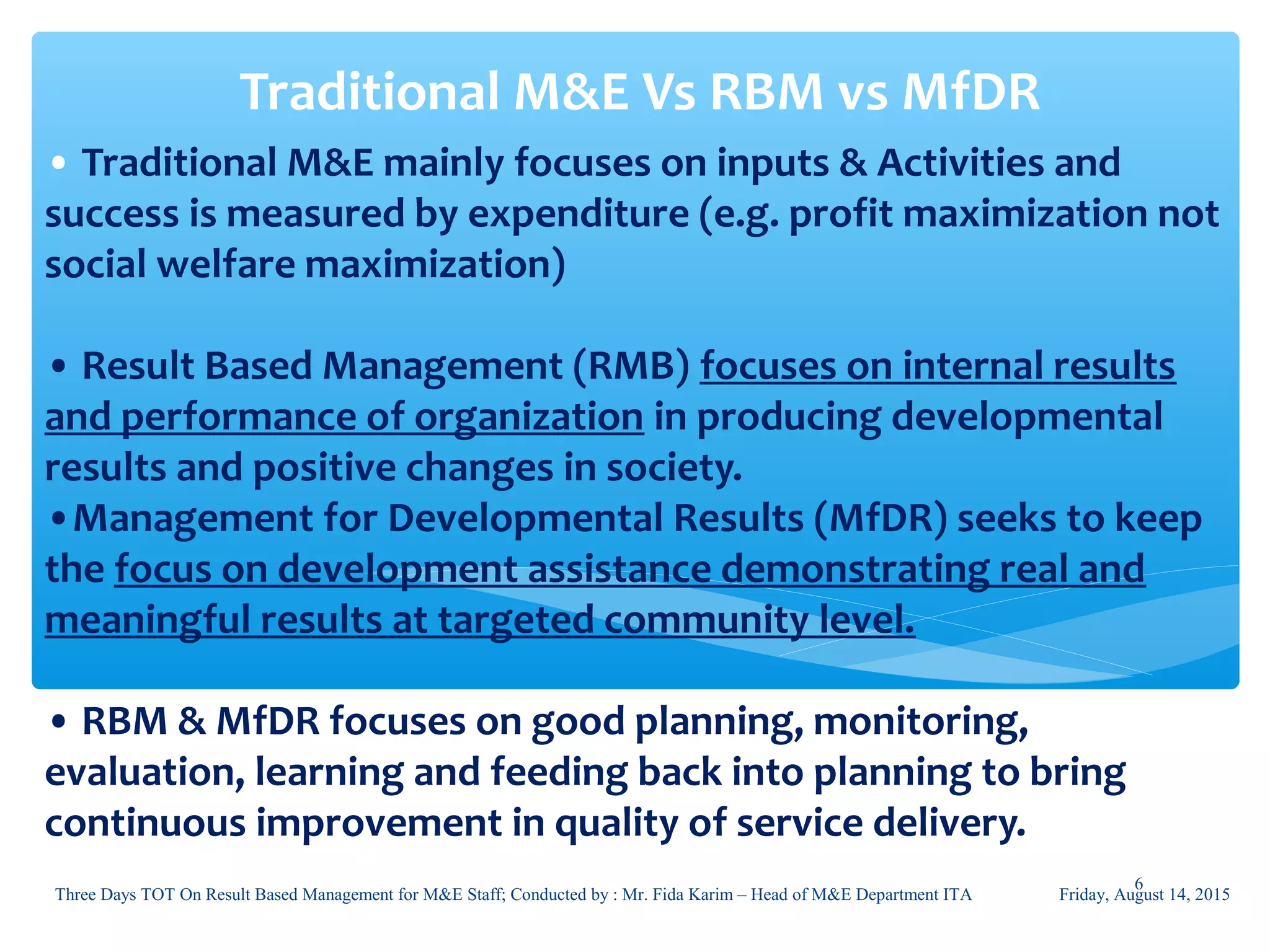 Traditional M&E Vs RBM vs MfDR

• Traditional M&E mainly focuses on inputs & Activities and success is measured by expenditure (e.g. profit maximization not social welfare maximization)

• Result Based Management (RMB) focuses on internal results and performance of organization in producing developmental results and positive changes in society.

• Management for Developmental Results (MfDR) seeks to keep the focus on development assistance demonstrating real and meaningful results at targeted community level.

• RBM & MfDR focuses on good planning, monitoring, evaluation, learning and feeding back into planning to bring continuous improvement in quality of service delivery.

Three Days TOT On Result Based Management for M&E Staff; Conducted by : Mr. Fida Karim – Head of M&E Department ITA

6

Friday, August 14, 2015